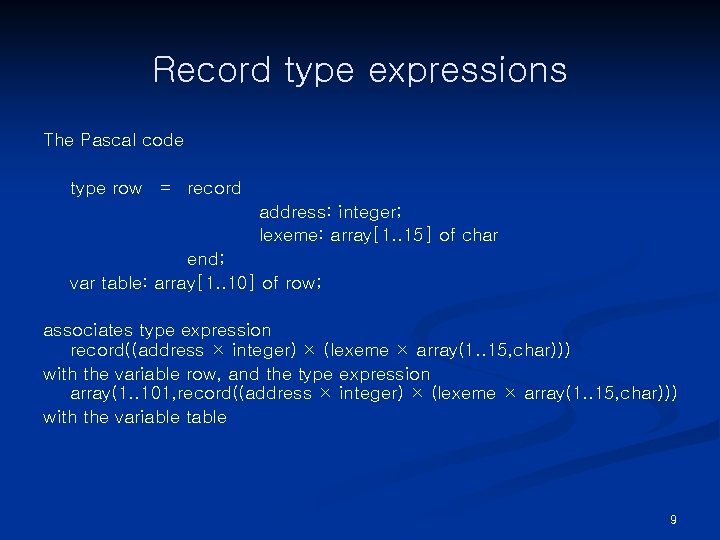 Record type expressions

The Pascal code

type row = record
address: integer;
lexeme: array[1..15] of char
end;
var table: array[1..10] of row;

associates type expression
record((address × integer) × (lexeme × array(1..15,char)))
with the variable row, and the type expression
array(1..101,record((address × integer) × (lexeme × array(1..15,char)))
with the variable table

9